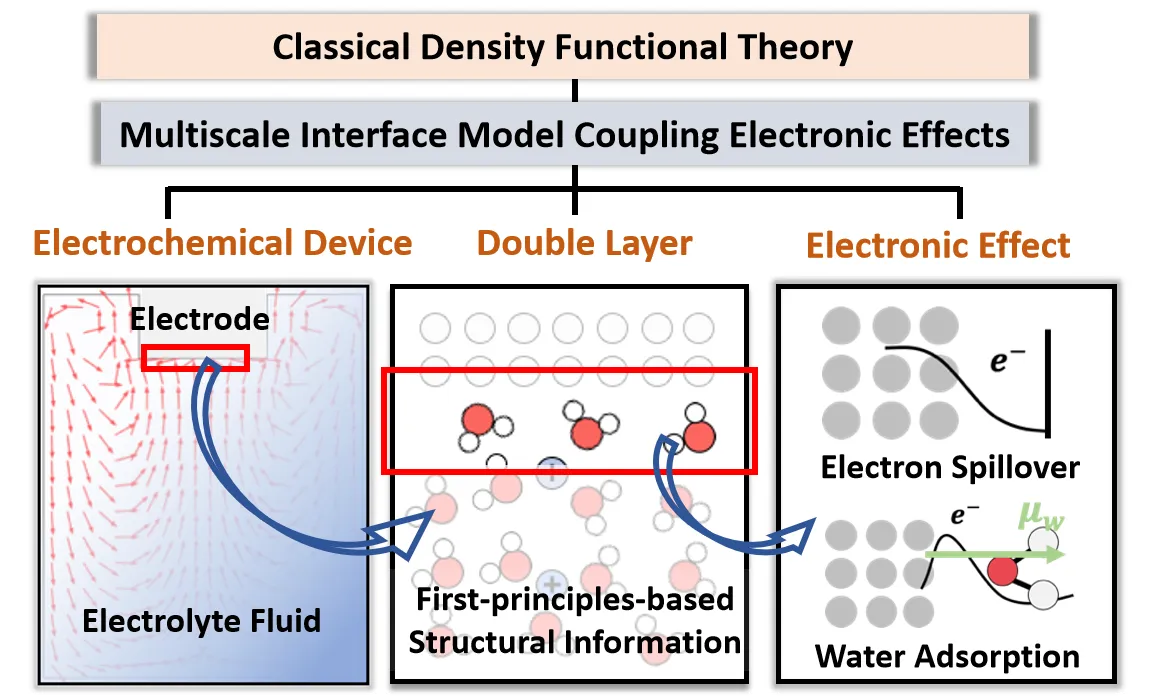 Classical Density Functional Theory

Multiscale Interface Model Coupling Electronic Effects

Electrochemical Device

Double Layer

Electronic Effect

Electrode

Electrolyte Fluid

+

+

First-principles-based Structural Information

$e^-$

Electron Spillover

$e^-$

$\mu_w$

Water Adsorption